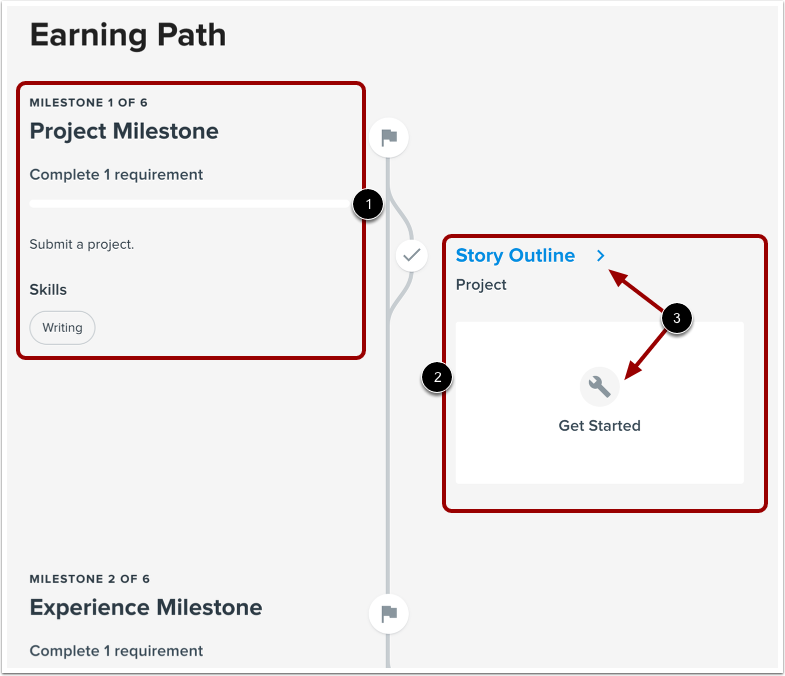 Earning Path

MILESTONE 1 OF 6

Project Milestone

Complete 1 requirement

1

Submit a project.

Skills

Writing

Story Outline >

Project

3

2

Get Started

MILESTONE 2 OF 6

Experience Milestone

Complete 1 requirement